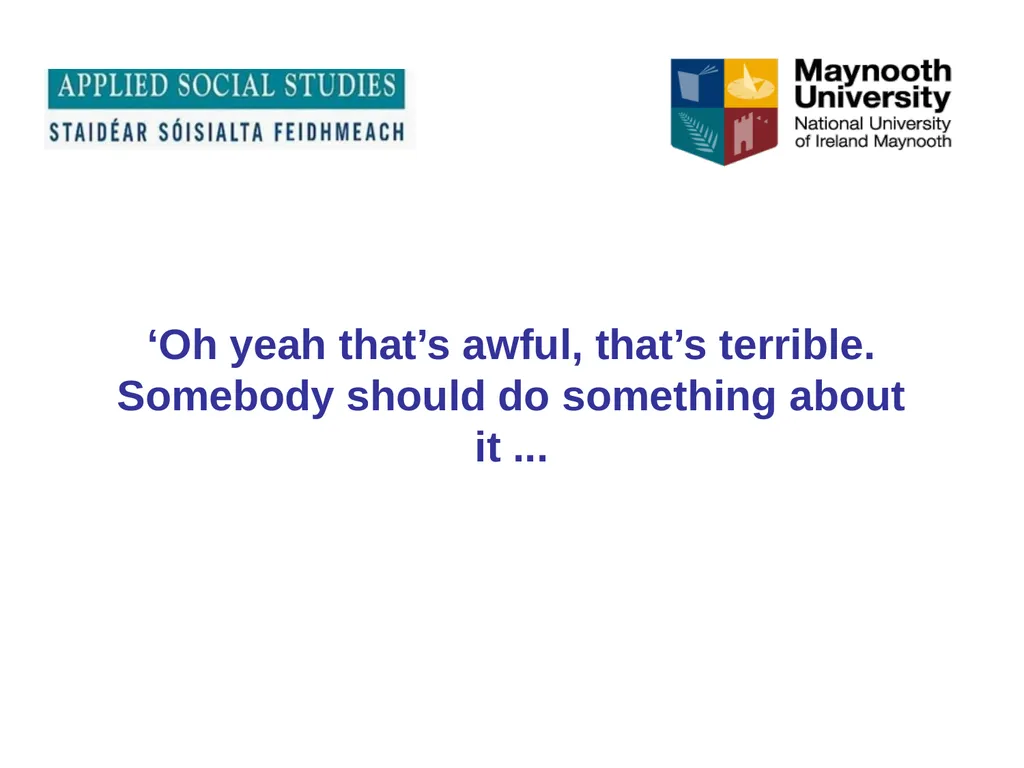 APPLIED SOCIAL STUDIES
STAIDÉAR SÓISIALTA FEIDHMEACH

Maynooth University
National University of Ireland Maynooth

‘Oh yeah that’s awful, that’s terrible. Somebody should do something about it ...